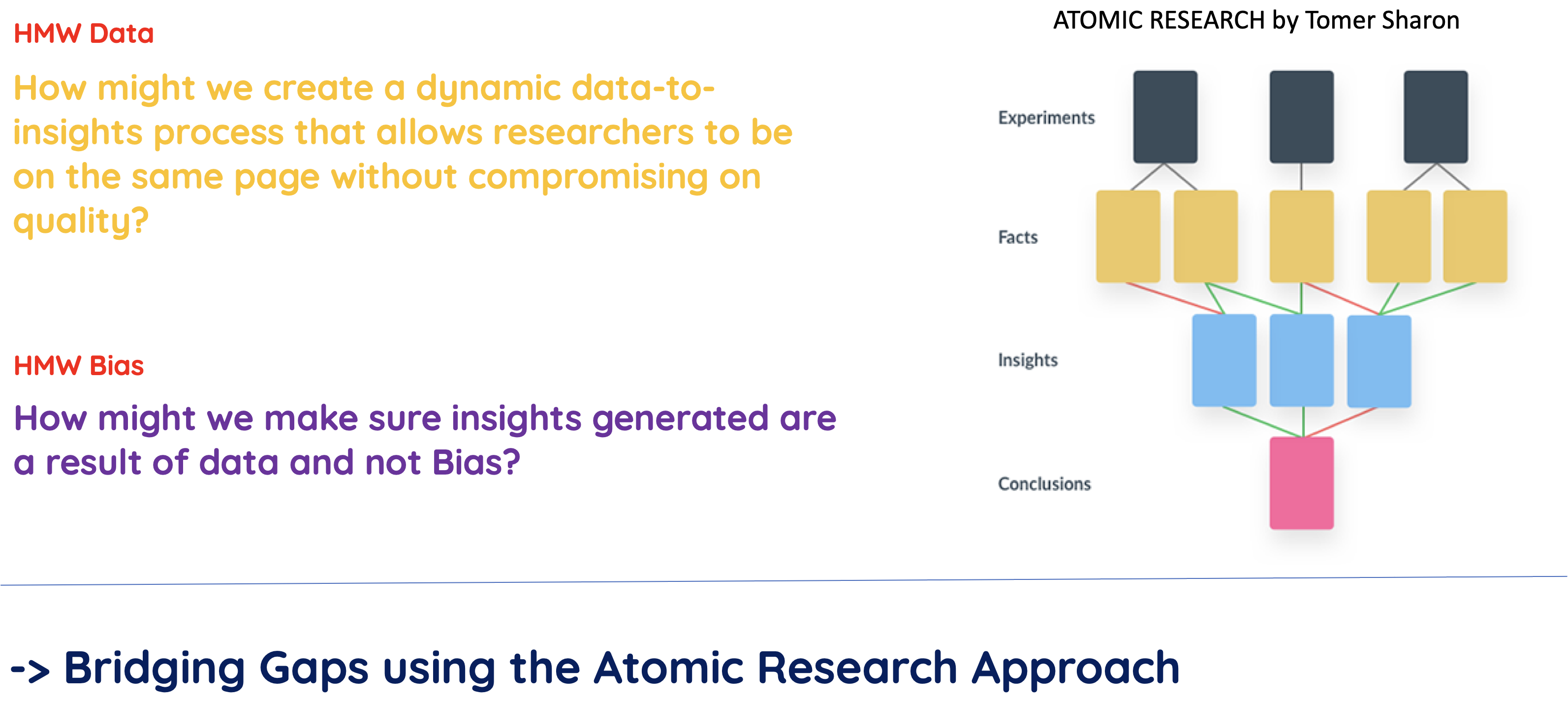 HMW Data

How might we create a dynamic data-to-insights process that allows researchers to be on the same page without compromising on quality?

HMW Bias

How might we make sure insights generated are a result of data and not Bias?

ATOMIC RESEARCH by Tomer Sharon

Experiments

Facts

Insights

Conclusions

-> Bridging Gaps using the Atomic Research Approach